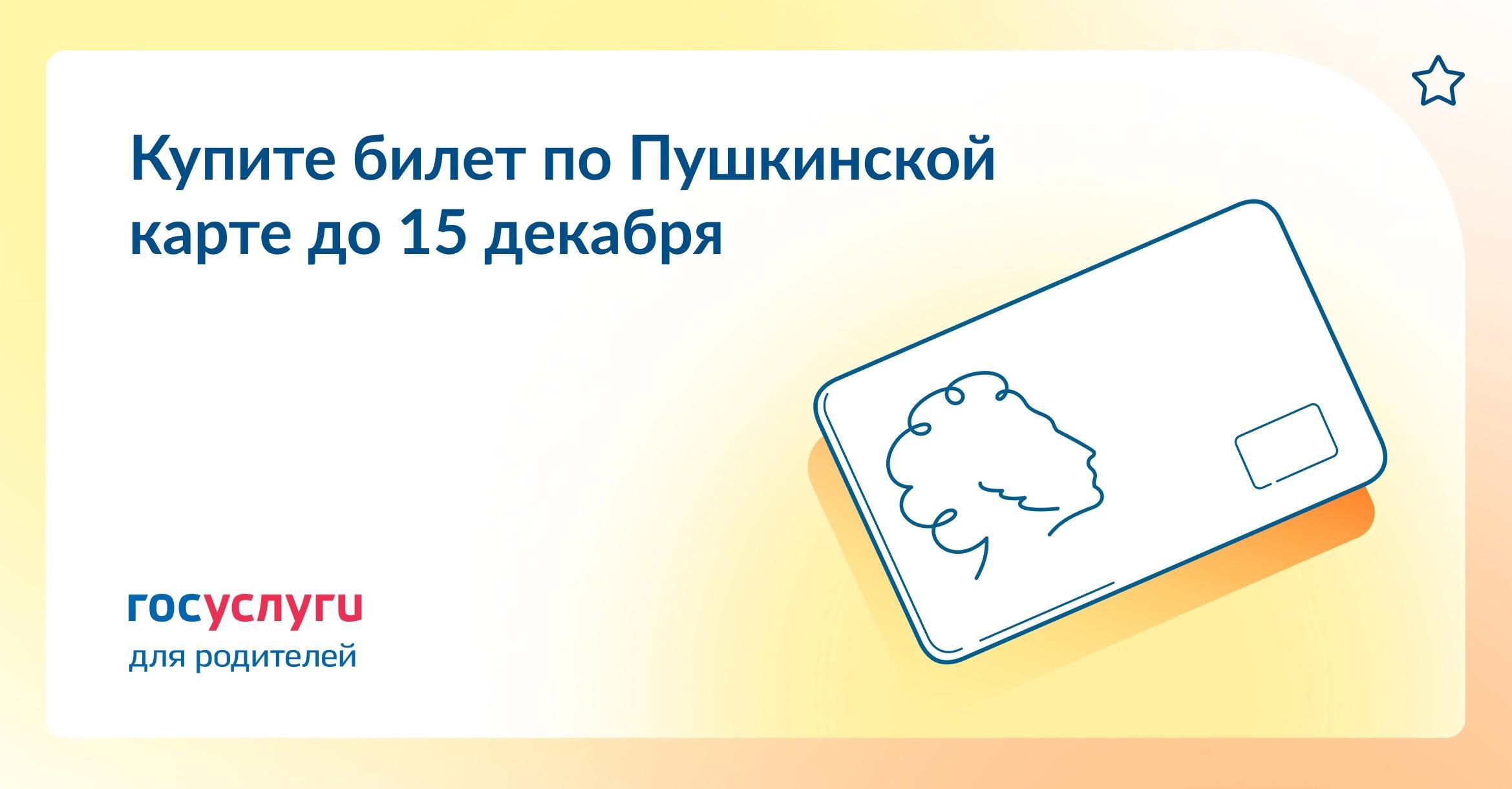 Купите билет по Пушкинской карте до 15 декабря

госуслуги
для родителей